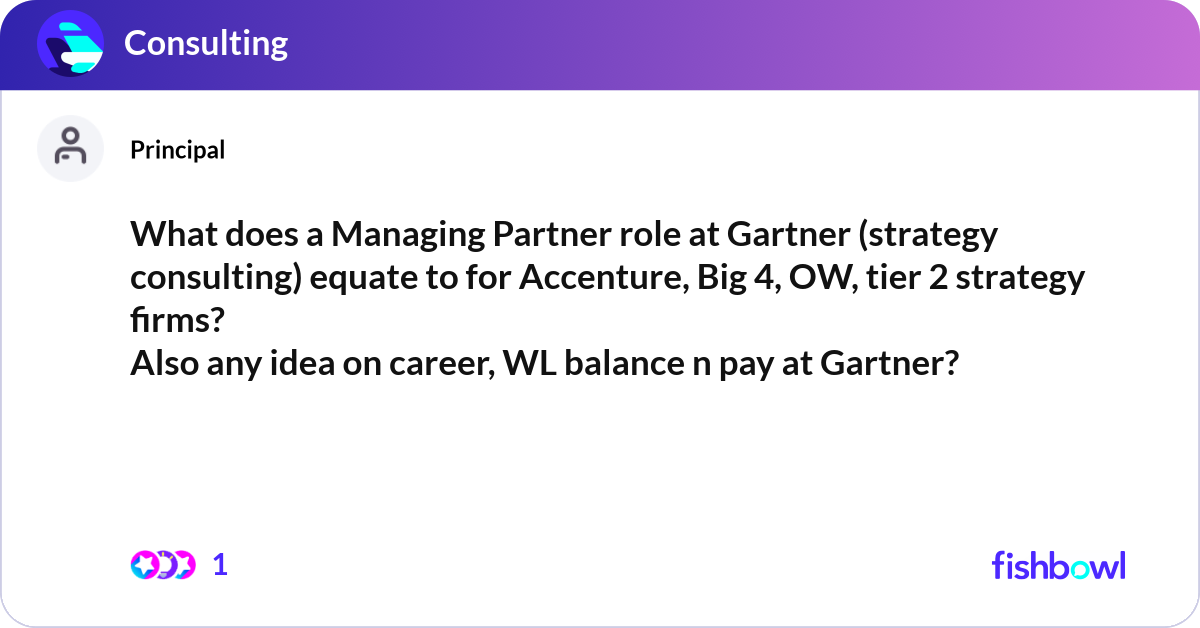 Consulting

Principal

What does a Managing Partner role at Gartner (strategy consulting) equate to for Accenture, Big 4, OW, tier 2 strategy firms?
Also any idea on career, WL balance n pay at Gartner?

1

fishbowl